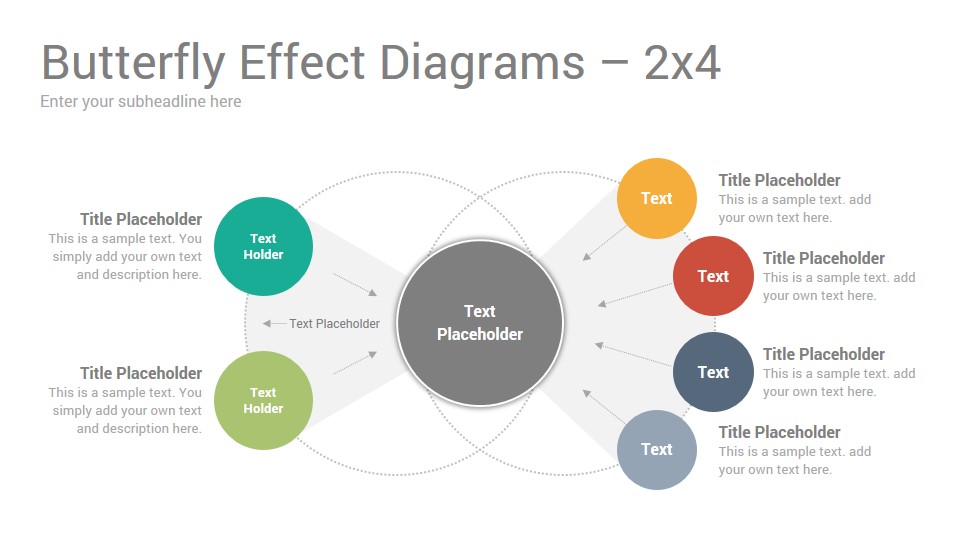 Butterfly Effect Diagrams – 2x4

Enter your subheadline here

Title Placeholder
This is a sample text. You simply add your own text and description here.

Text Holder

Text Placeholder

Title Placeholder
This is a sample text. You simply add your own text and description here.

Text Holder

Text Placeholder

Text
Title Placeholder
This is a sample text. add your own text here.

Text
Title Placeholder
This is a sample text. add your own text here.

Text
Title Placeholder
This is a sample text. add your own text here.

Text
Title Placeholder
This is a sample text. add your own text here.